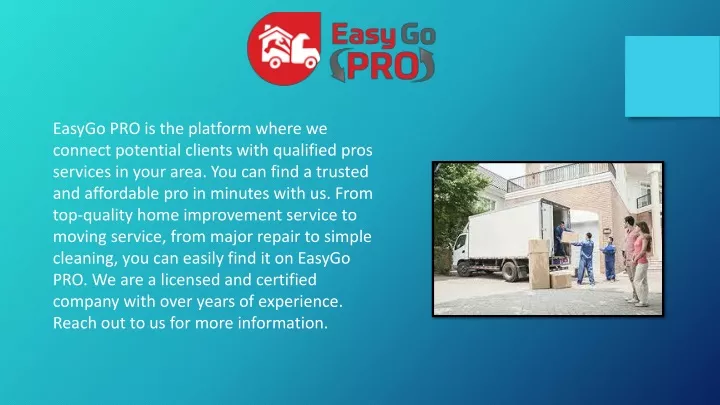 Easy Go PRO

EasyGo PRO is the platform where we connect potential clients with qualified pros services in your area. You can find a trusted and affordable pro in minutes with us. From top-quality home improvement service to moving service, from major repair to simple cleaning, you can easily find it on EasyGo PRO. We are a licensed and certified company with over years of experience. Reach out to us for more information.